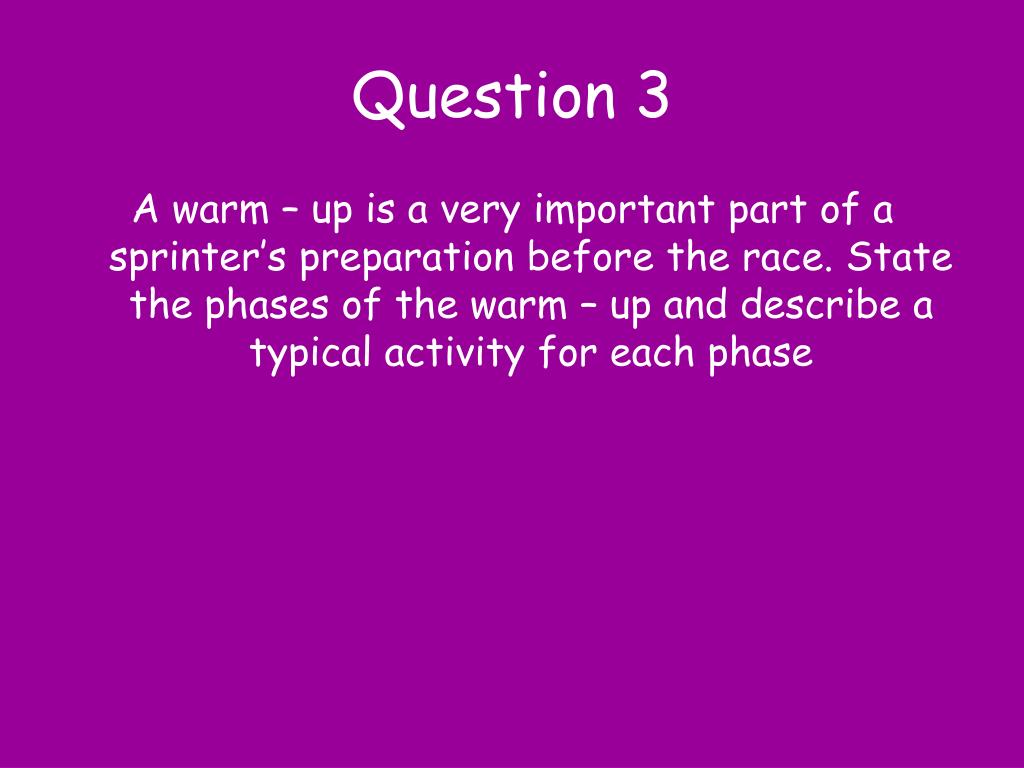 Question 3

A warm – up is a very important part of a sprinter’s preparation before the race. State the phases of the warm – up and describe a typical activity for each phase